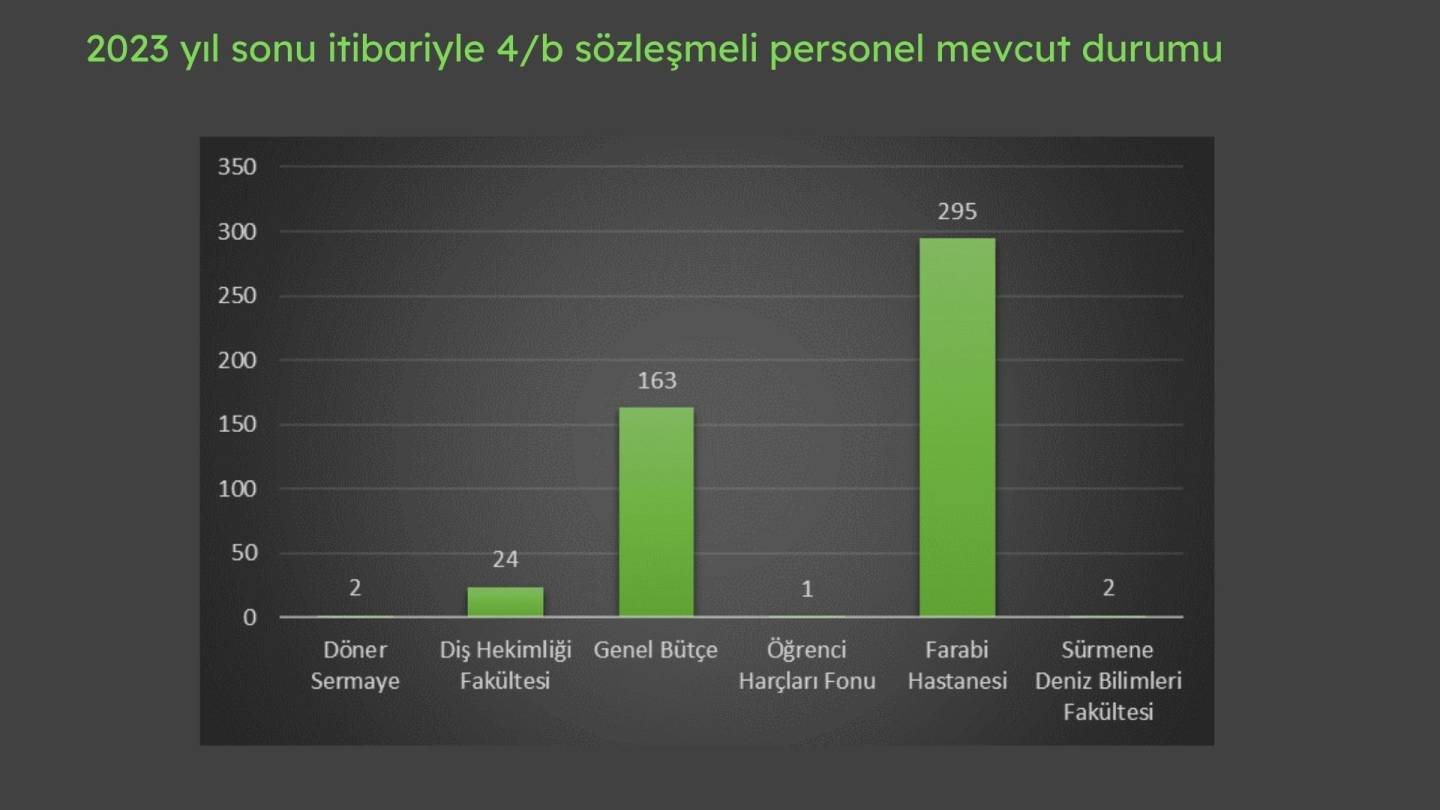 2023 yıl sonu itibariyle 4/b sözleşmeli personel mevcut durumu

350
300
250
200
150
100
50
0

2
24
163
1
295
2

Döner Sermaye
Diş Hekimliği Fakültesi
Genel Bütçe
Öğrenci Harçları Fonu
Farabi Hastanesi
Sürmene Deniz Bilimleri Fakültesi